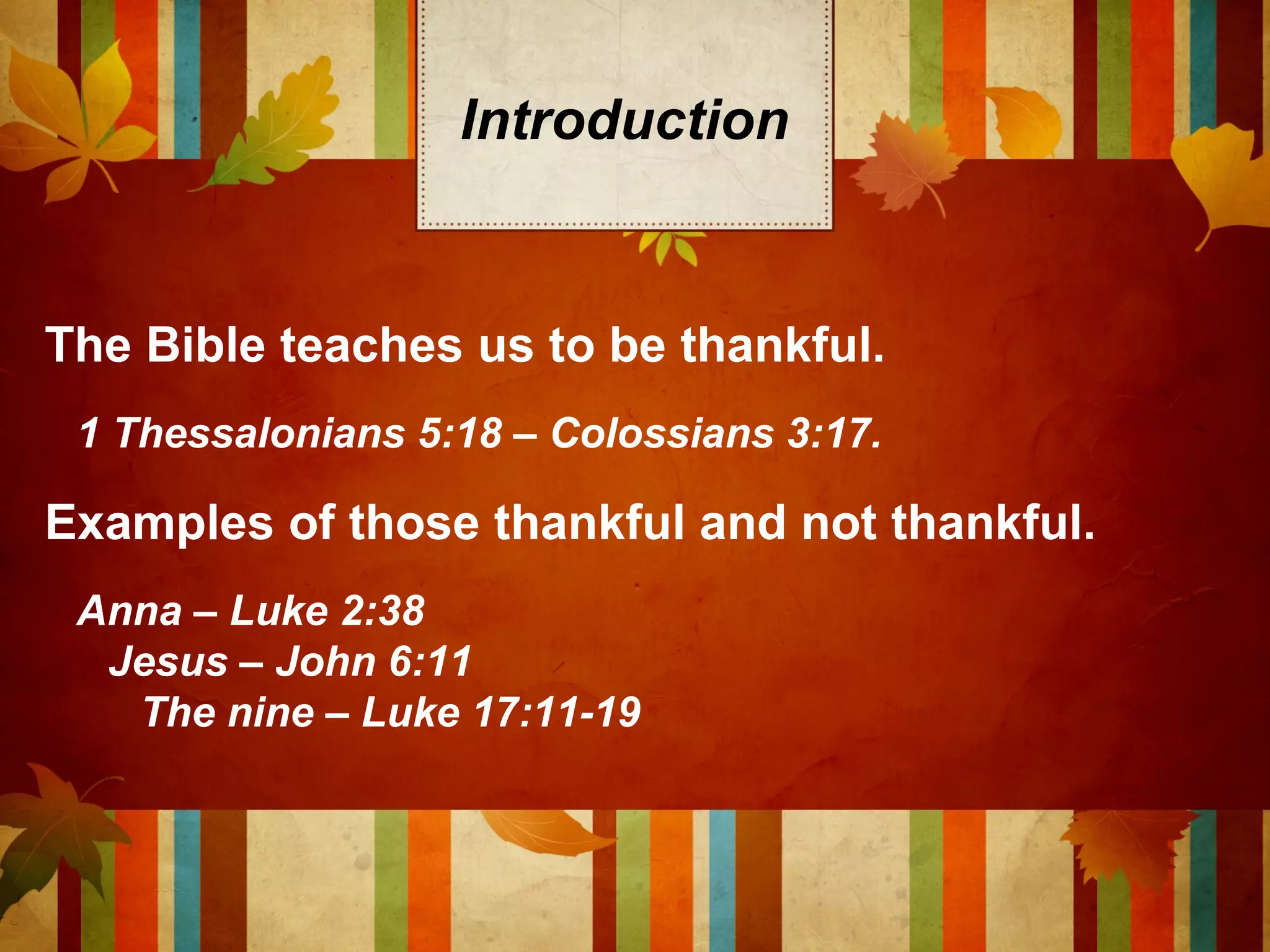 Introduction

The Bible teaches us to be thankful.

1 Thessalonians 5:18 – Colossians 3:17.

Examples of those thankful and not thankful.

Anna – Luke 2:38
Jesus – John 6:11
The nine – Luke 17:11-19